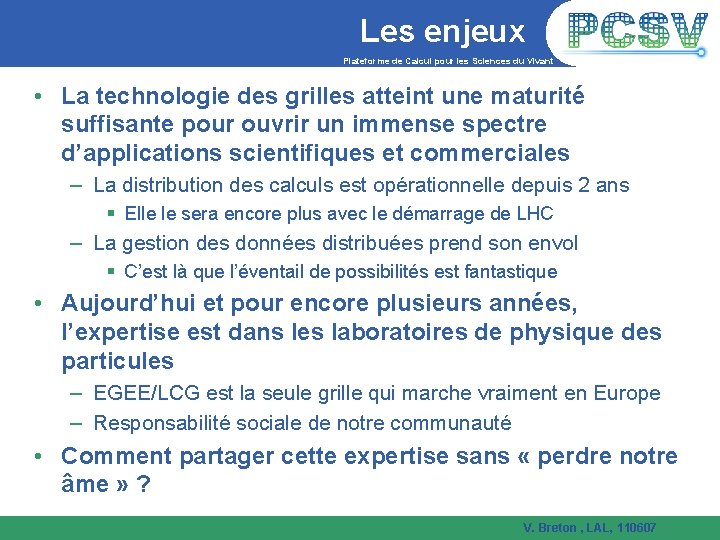 Les enjeux

PCSV

Plateforme de Calcul pour les Sciences du Vivant

• La technologie des grilles atteint une maturité suffisante pour ouvrir un immense spectre d'applications scientifiques et commerciales
– La distribution des calculs est opérationnelle depuis 2 ans
▪ Elle le sera encore plus avec le démarrage de LHC
– La gestion des données distribuées prend son envol
▪ C'est là que l'éventail de possibilités est fantastique

• Aujourd'hui et pour encore plusieurs années, l'expertise est dans les laboratoires de physique des particules
– EGEE/LCG est la seule grille qui marche vraiment en Europe
– Responsabilité sociale de notre communauté

• Comment partager cette expertise sans « perdre notre âme » ?

V. Breton , LAL, 110607